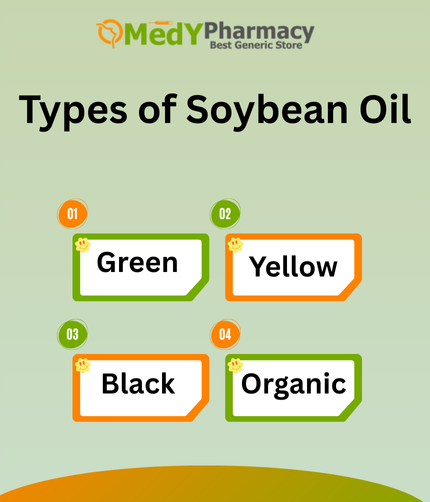 MedYPharmacy
Best Generic Store

Types of Soybean Oil

01
Green

02
Yellow

03
Black

04
Organic